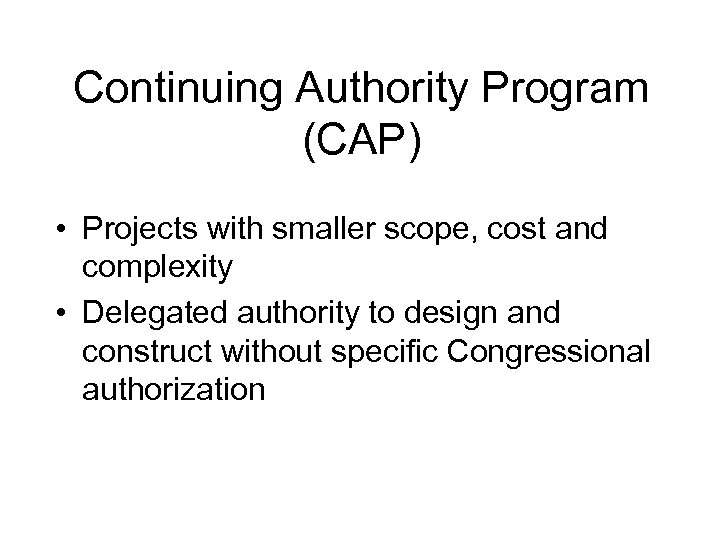 Continuing Authority Program (CAP)

• Projects with smaller scope, cost and complexity
• Delegated authority to design and construct without specific Congressional authorization